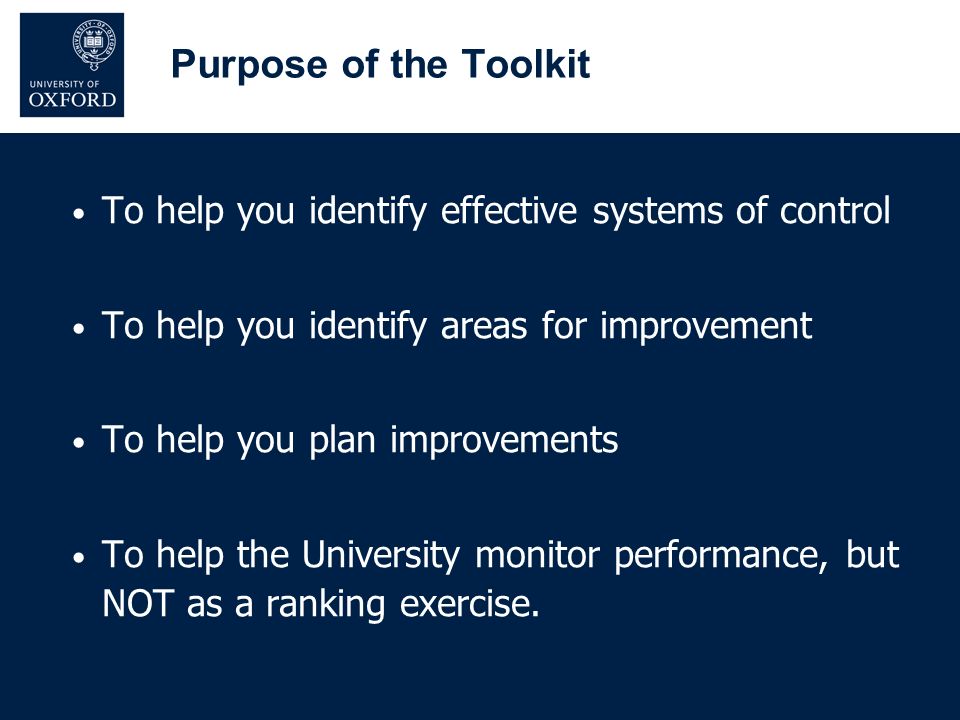 UNIVERSITY OF OXFORD

Purpose of the Toolkit

• To help you identify effective systems of control

• To help you identify areas for improvement

• To help you plan improvements

• To help the University monitor performance, but NOT as a ranking exercise.